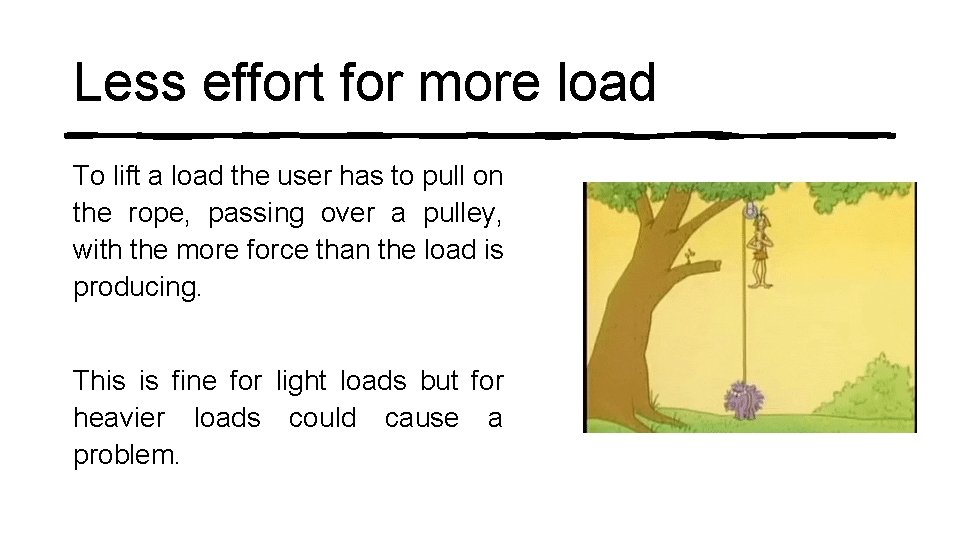 Less effort for more load

To lift a load the user has to pull on the rope, passing over a pulley, with the more force than the load is producing.

This is fine for light loads but for heavier loads could cause a problem.